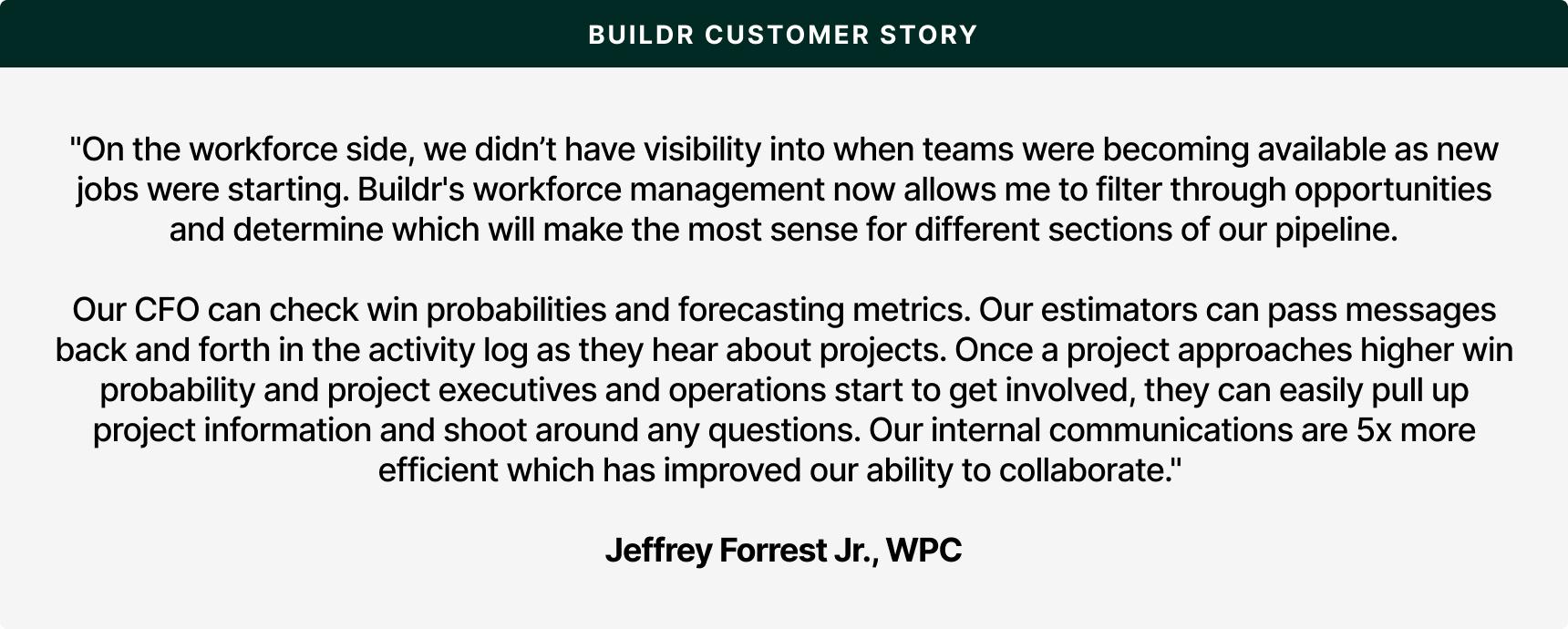 BUILDR CUSTOMER STORY

"On the workforce side, we didn’t have visibility into when teams were becoming available as new jobs were starting. Buildr's workforce management now allows me to filter through opportunities and determine which will make the most sense for different sections of our pipeline.

Our CFO can check win probabilities and forecasting metrics. Our estimators can pass messages back and forth in the activity log as they hear about projects. Once a project approaches higher win probability and project executives and operations start to get involved, they can easily pull up project information and shoot around any questions. Our internal communications are 5x more efficient which has improved our ability to collaborate."

Jeffrey Forrest Jr., WPC